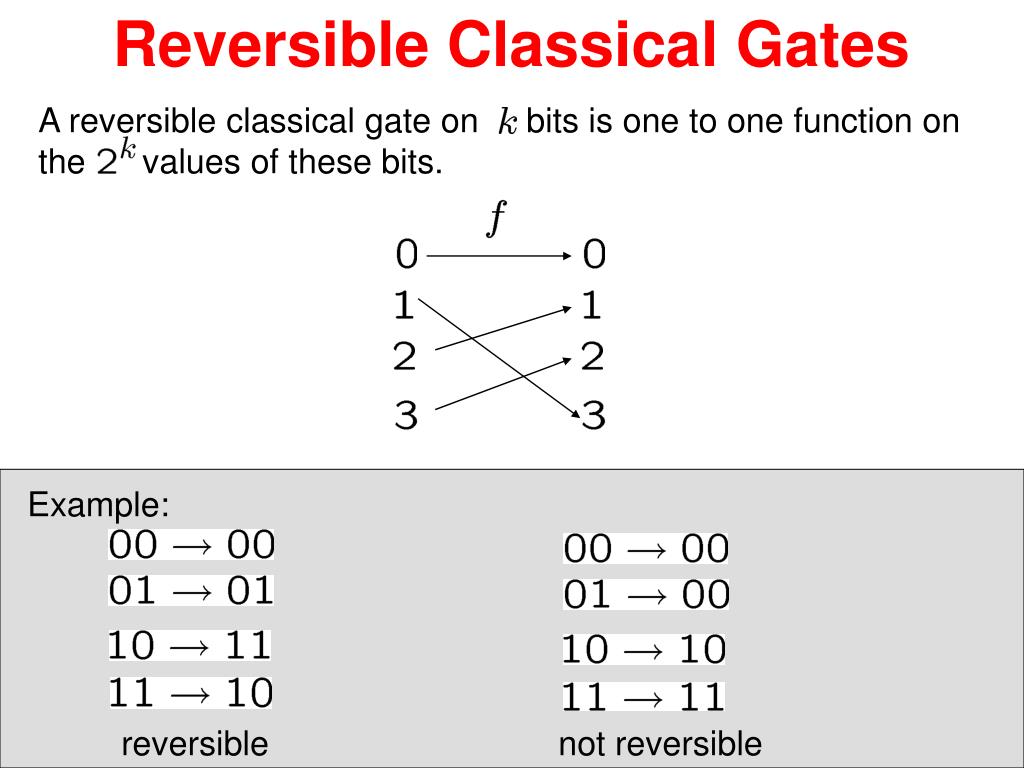 Reversible Classical Gates

A reversible classical gate on $k$ bits is one to one function on the $2^k$ values of these bits.

$f$

0 0
1 1
2 2
3 3

Example:

$00 \rightarrow 00$
$01 \rightarrow 01$
$10 \rightarrow 11$
$11 \rightarrow 10$
reversible

$00 \rightarrow 00$
$01 \rightarrow 00$
$10 \rightarrow 10$
$11 \rightarrow 11$
not reversible